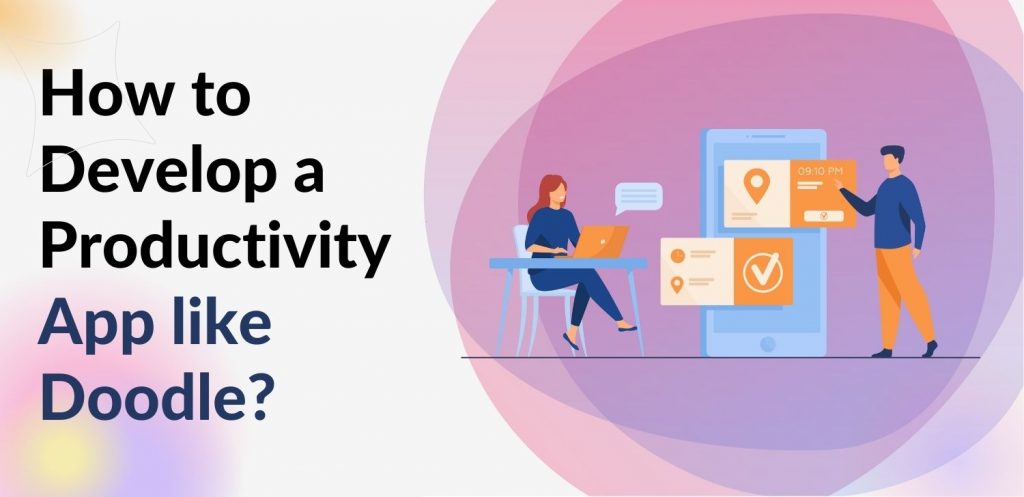 How to Develop a Productivity App like Doodle?

09:10 PM